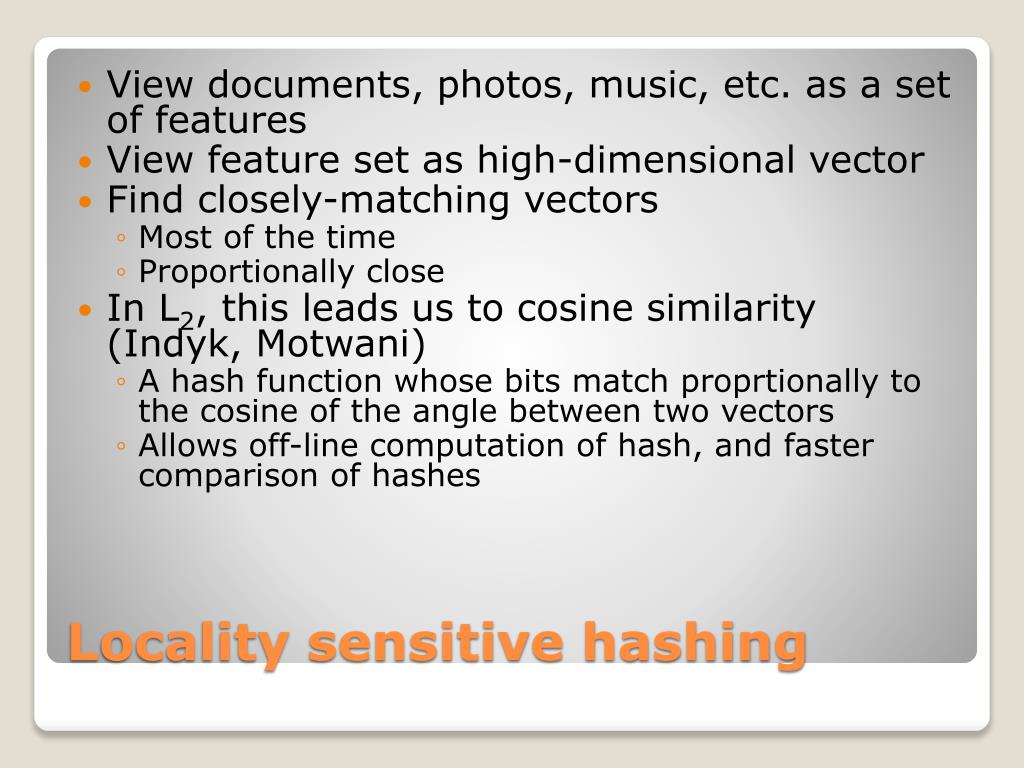 • View documents, photos, music, etc. as a set of features
• View feature set as high-dimensional vector
• Find closely-matching vectors
◦ Most of the time
◦ Proportionally close
• In $L_2$, this leads us to cosine similarity (Indyk, Motwani)
◦ A hash function whose bits match proprtionally to the cosine of the angle between two vectors
◦ Allows off-line computation of hash, and faster comparison of hashes

Locality sensitive hashing